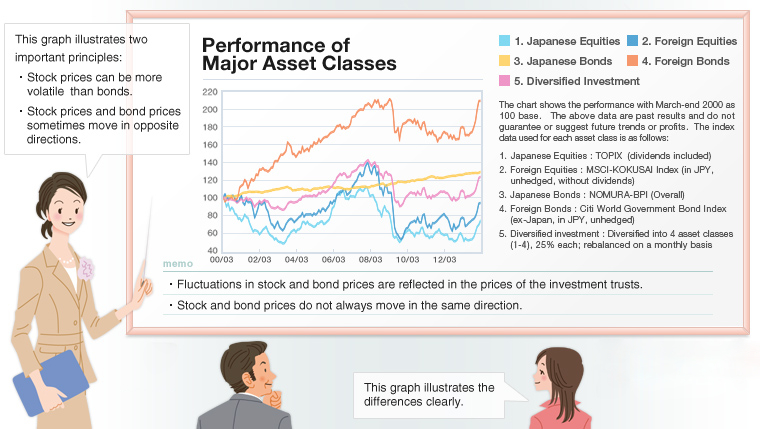 This graph illustrates two important principles:
・Stock prices can be more volatile than bonds.
・Stock prices and bond prices sometimes move in opposite directions.

Performance of Major Asset Classes

1. Japanese Equities
2. Foreign Equities
3. Japanese Bonds
4. Foreign Bonds
5. Diversified Investment

220
200
180
160
140
120
100
80
60
40
00/03
02/03
04/03
06/03
08/03
10/03
12/03

The chart shows the performance with March-end 2000 as 100 base. The above data are past results and do not guarantee or suggest future trends or profits. The index data used for each asset class is as follows:

1. Japanese Equities : TOPIX (dividends included)
2. Foreign Equities : MSCI-KOKUSAI Index (in JPY, unhedged, without dividends)
3. Japanese Bonds : NOMURA-BPI (Overall)
4. Foreign Bonds : Citi World Government Bond Index (ex-Japan, in JPY, unhedged)
5. Diversified investment : Diversified into 4 asset classes (1-4), 25% each; rebalanced on a monthly basis

memo
・Fluctuations in stock and bond prices are reflected in the prices of the investment trusts.
・Stock and bond prices do not always move in the same direction.

This graph illustrates the differences clearly.